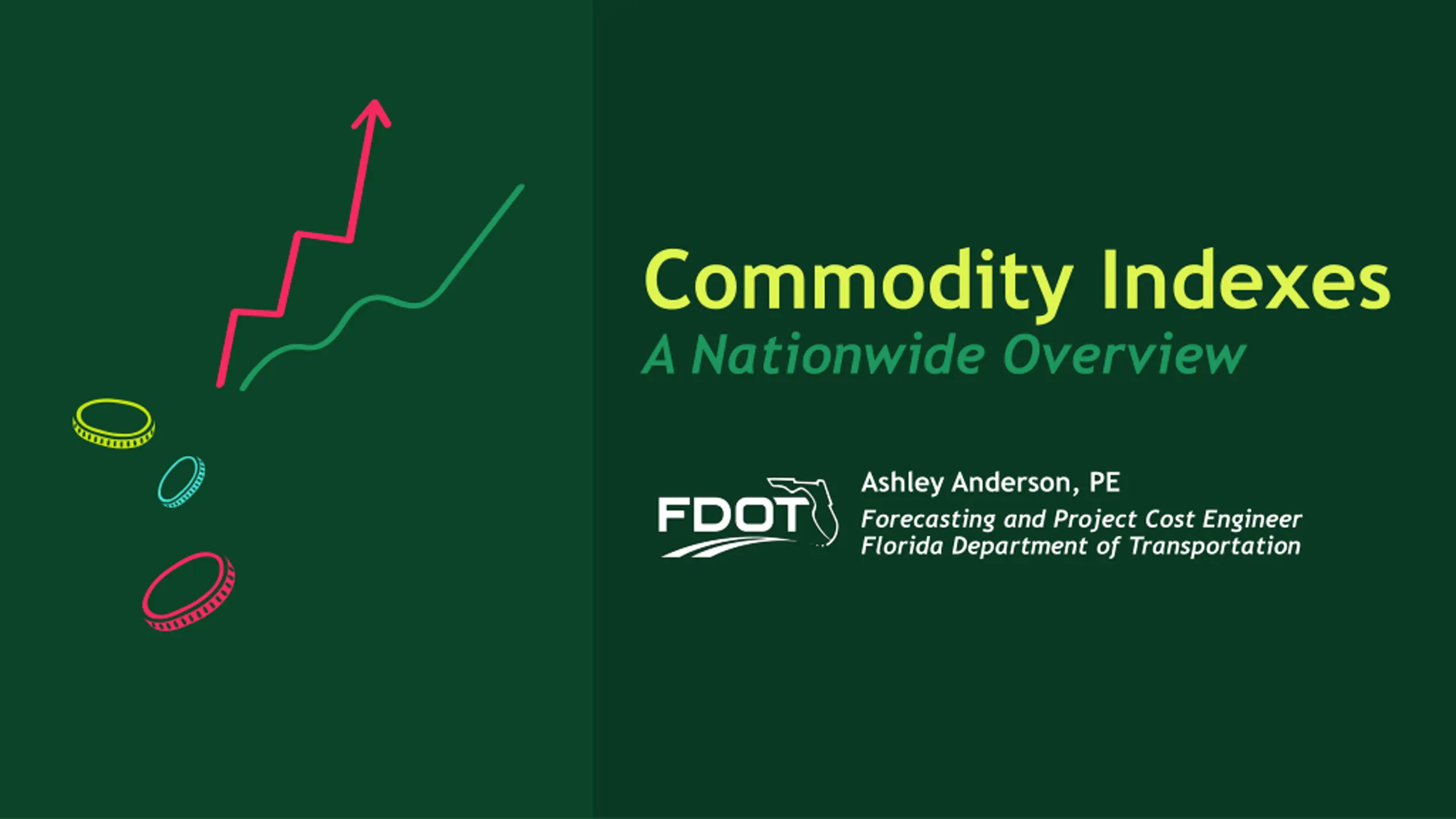 Commodity Indexes
A Nationwide Overview

FDOT

Ashley Anderson, PE
Forecasting and Project Cost Engineer
Florida Department of Transportation